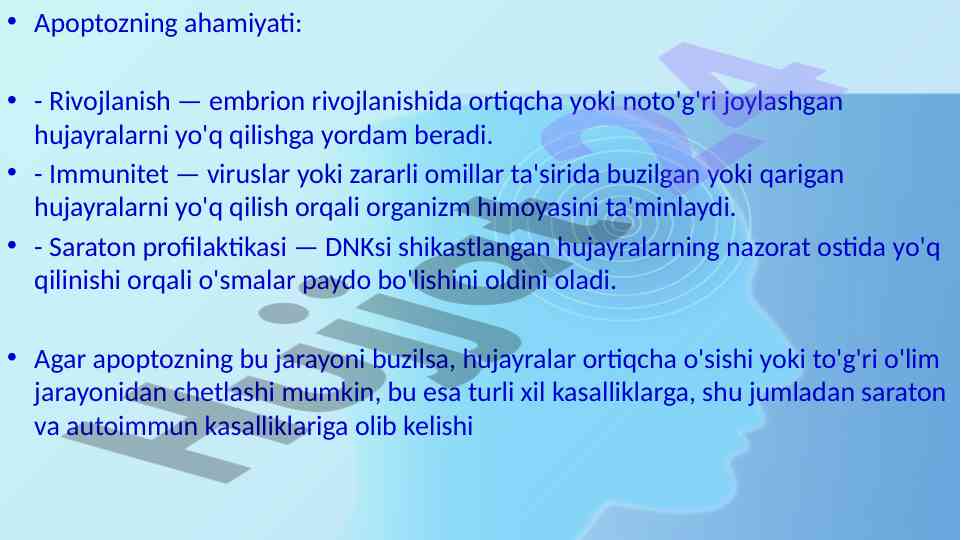 • Apoptozning ahamiyati:

• - Rivojlanish — embrion rivojlanishida ortiqcha yoki noto'g'ri joylashgan hujayralarni yo'q qilishga yordam beradi.

• - Immunitet — viruslar yoki zararli omillar ta'sirida buzilgan yoki qarigan hujayralarni yo'q qilish orqali organizm himoyasini ta'minlaydi.

• - Saraton profilaktikasi — DNKsi shikastlangan hujayralarning nazorat ostida yo'q qilinishi orqali o'smalar paydo bo'lishini oldini oladi.

• Agar apoptozning bu jarayoni buzilsa, hujayralar ortiqcha o'sishi yoki to'g'ri o'lim jarayonidan chetlashi mumkin, bu esa turli xil kasalliklarga, shu jumladan saraton va autoimmun kasalliklariga olib kelishi

Hujjat24